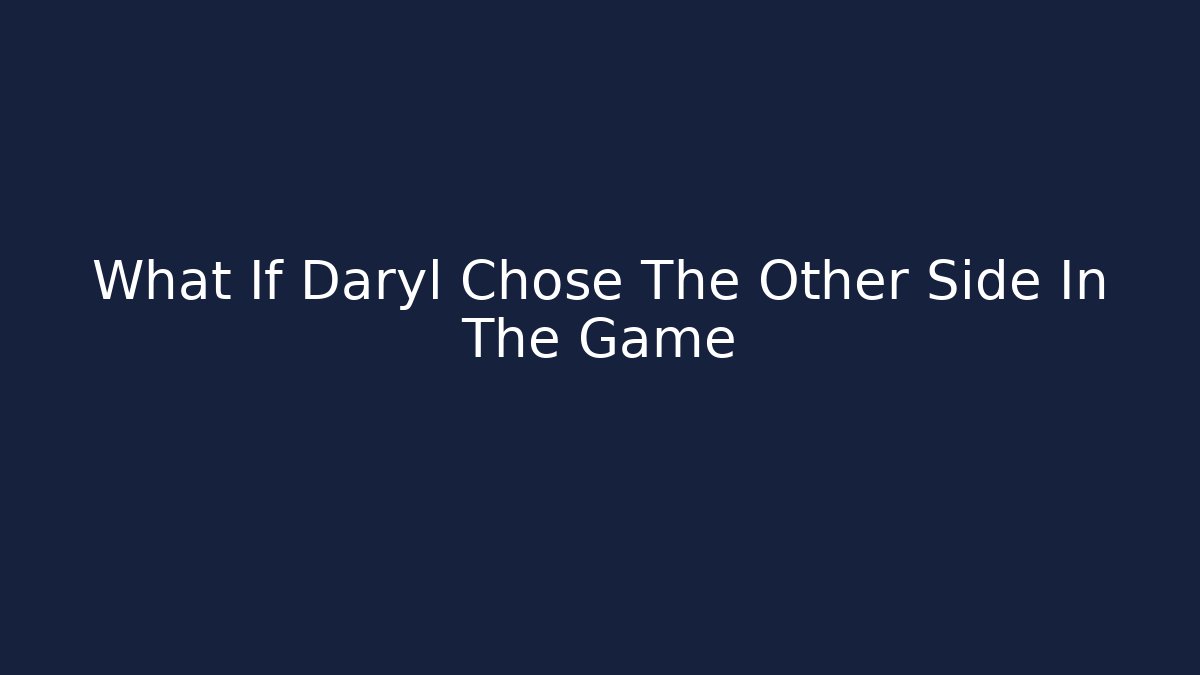 What If Daryl Chose The Other Side In The Game